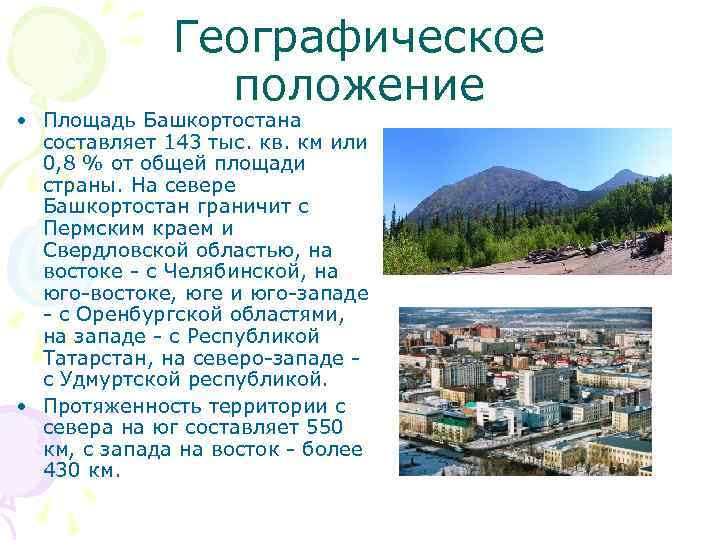 Географическое положение

• Площадь Башкортостана составляет 143 тыс. кв. км или 0,8 % от общей площади страны. На севере Башкортостан граничит с Пермским краем и Свердловской областью, на востоке - с Челябинской, на юго-востоке, юге и юго-западе - с Оренбургской областями, на западе - с Республикой Татарстан, на северо-западе - с Удмуртской республикой.

• Протяженность территории с севера на юг составляет 550 км, с запада на восток - более 430 км.